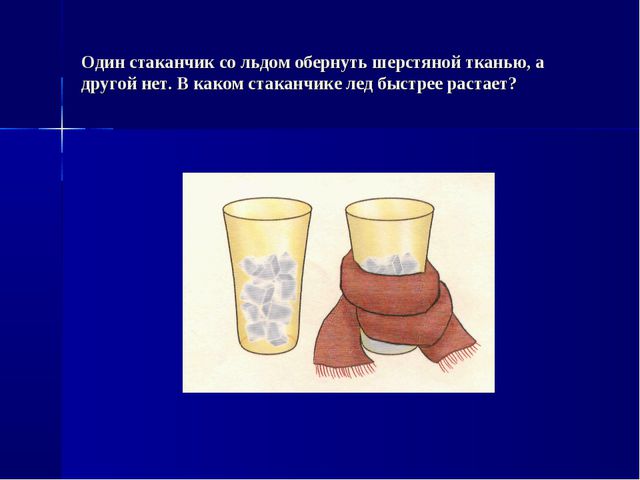 Один стаканчик со льдом обернуть шерстяной тканью, а другой нет. В каком стаканчике лед быстрее растает?